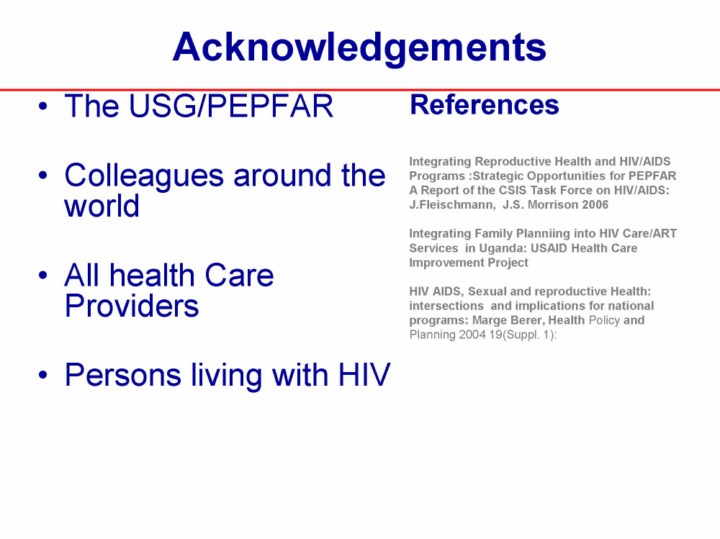 Acknowledgements

• The USG/PEPFAR

• Colleagues around the world

• All health Care Providers

• Persons living with HIV

References

Integrating Reproductive Health and HIV/AIDS Programs :Strategic Opportunities for PEPFAR A Report of the CSIS Task Force on HIV/AIDS: J.Fleischmann, J.S. Morrison 2006

Integrating Family Planniing into HIV Care/ART Services in Uganda: USAID Health Care Improvement Project

HIV AIDS, Sexual and reproductive Health: intersections and implications for national programs: Marge Berer, Health Policy and Planning 2004 19(Suppl. 1):